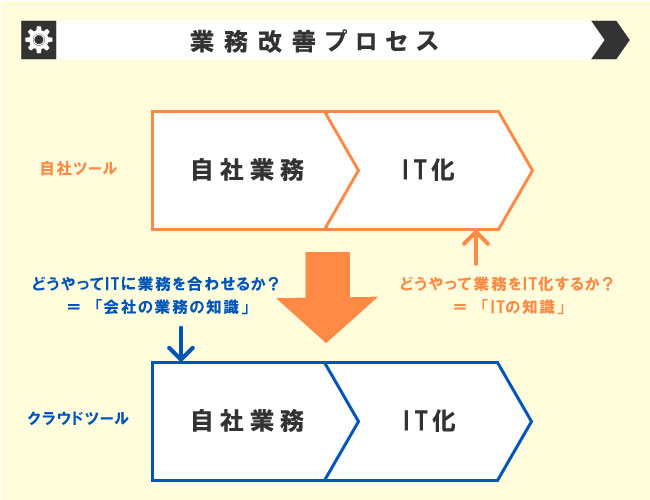 業務改善プロセス

自社ツール

自社業務

IT化

どうやってITに業務を合わせるか？
＝「会社の業務の知識」

どうやって業務をIT化するか？
＝「ITの知識」

クラウドツール

自社業務

IT化